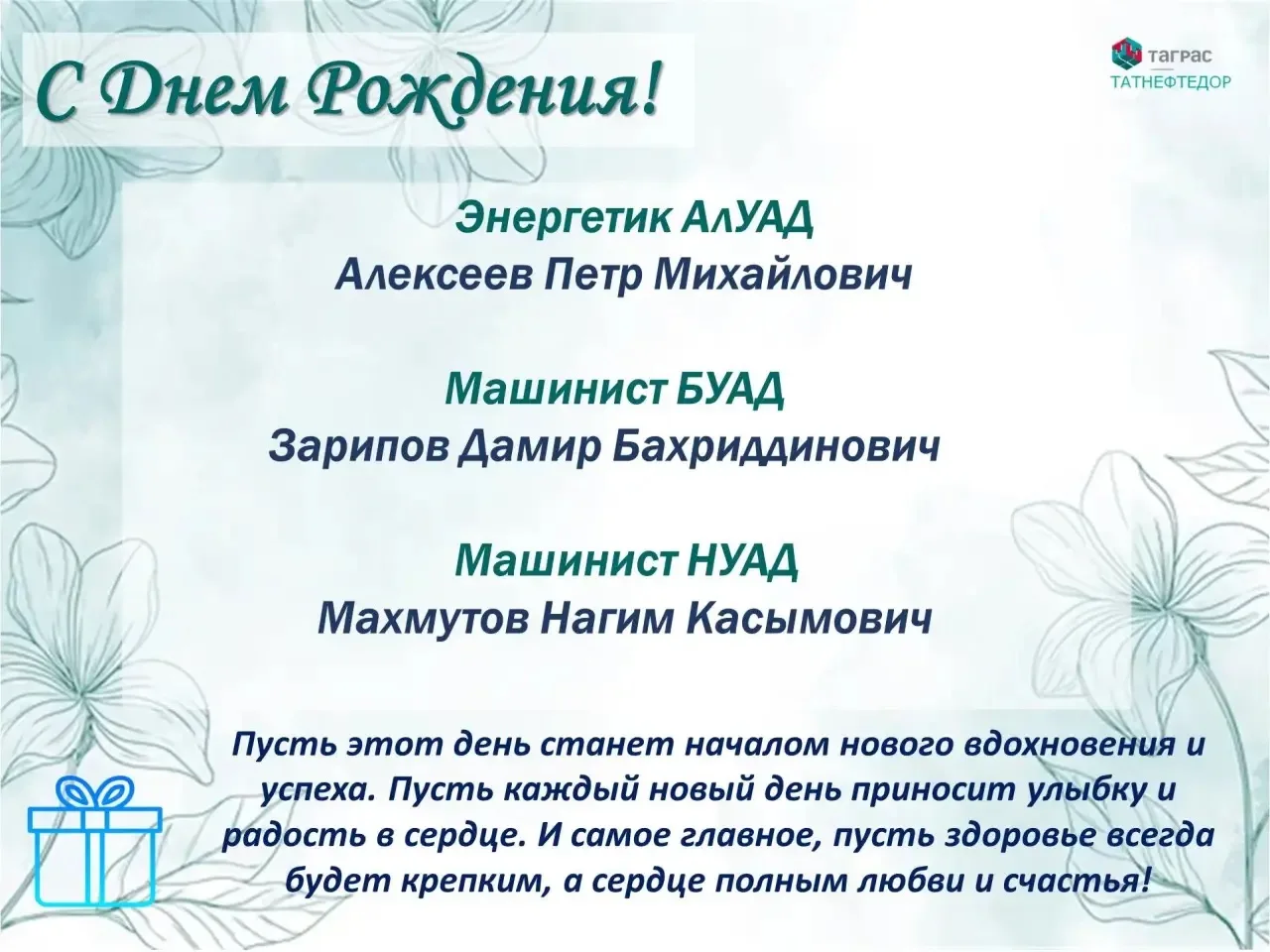 С Днем Рождения!

ТАГРАС
ТАТНЕФТЕДОР

Энергетик АлУАД
Алексеев Петр Михайлович

Машинист БУАД
Зарипов Дамир Бахриддинович

Машинист НУАД
Махмутов Нагим Касымович

Пусть этот день станет началом нового вдохновения и успеха. Пусть каждый новый день приносит улыбку и радость в сердце. И самое главное, пусть здоровье всегда будет крепким, а сердце полным любви и счастья!